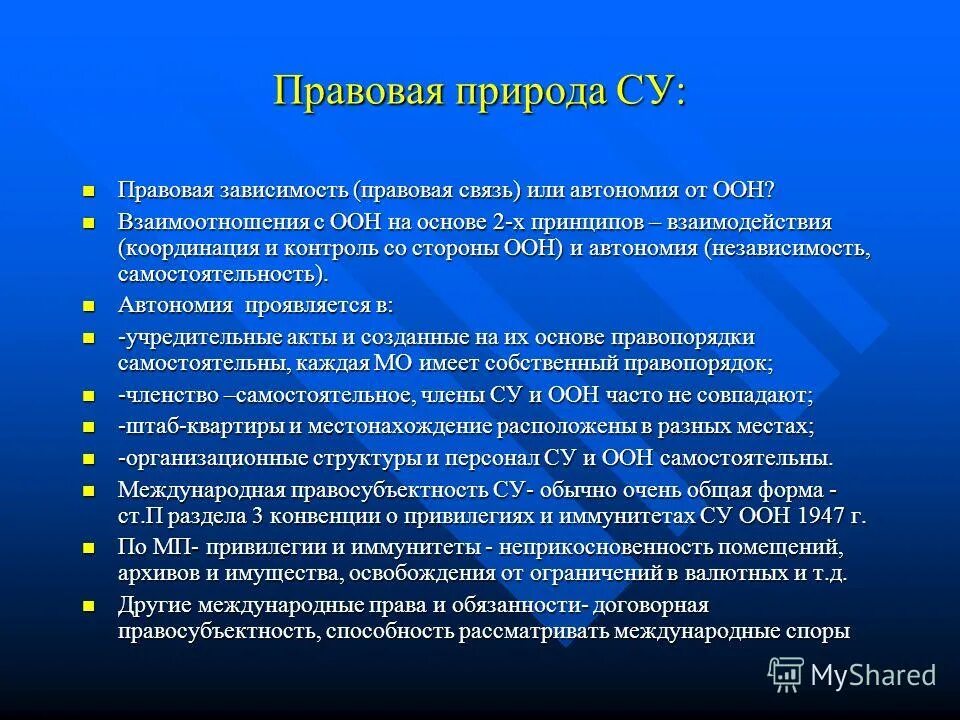 Правовая природа СУ:

Правовая зависимость (правовая связь) или автономия от ООН?

Взаимоотношения с ООН на основе 2-х принципов – взаимодействия (координация и контроль со стороны ООН) и автономия (независимость, самостоятельность).

Автономия проявляется в:

-учредительные акты и созданные на их основе правопорядки самостоятельны, каждая МО имеет собственный правопорядок;

-членство –самостоятельное, члены СУ и ООН часто не совпадают;

-штаб-квартиры и местонахождение расположены в разных местах;

-организационные структуры и персонал СУ и ООН самостоятельны.

Международная правосубъектность СУ- обычно очень общая форма - ст.П раздела 3 конвенции о привилегиях и иммунитетах СУ ООН 1947 г.

По МП- привилегии и иммунитеты - неприкосновенность помещений, архивов и имущества, освобождения от ограничений в валютных и т.д.

Другие международные права и обязанности- договорная правосубъектность, способность рассматривать международные споры

MyShared